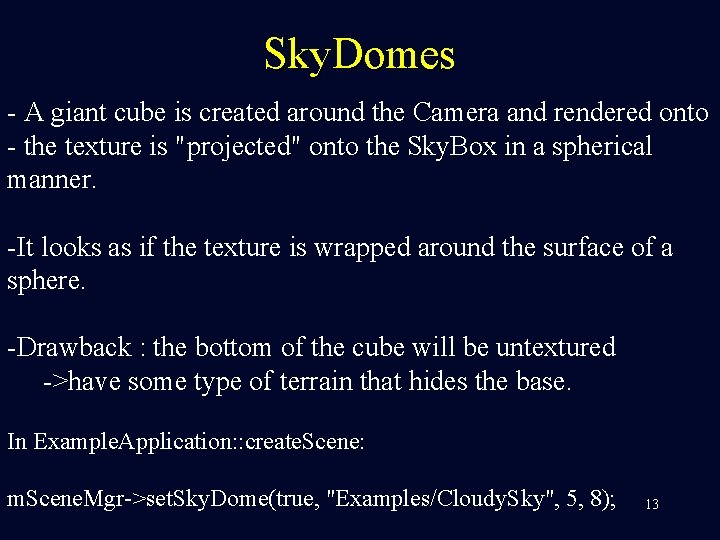 SkyDomes

- A giant cube is created around the Camera and rendered onto
- the texture is "projected" onto the SkyBox in a spherical manner.

-It looks as if the texture is wrapped around the surface of a sphere.

-Drawback : the bottom of the cube will be untextured
->have some type of terrain that hides the base.

In ExampleApplication::createScene:

mSceneMgr->setSkyDome(true, "Examples/CloudySky", 5, 8);

13